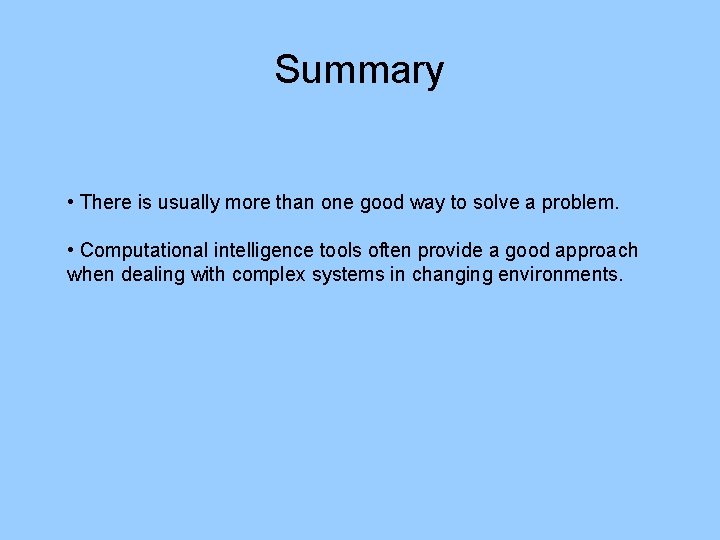 Summary

• There is usually more than one good way to solve a problem.

• Computational intelligence tools often provide a good approach when dealing with complex systems in changing environments.